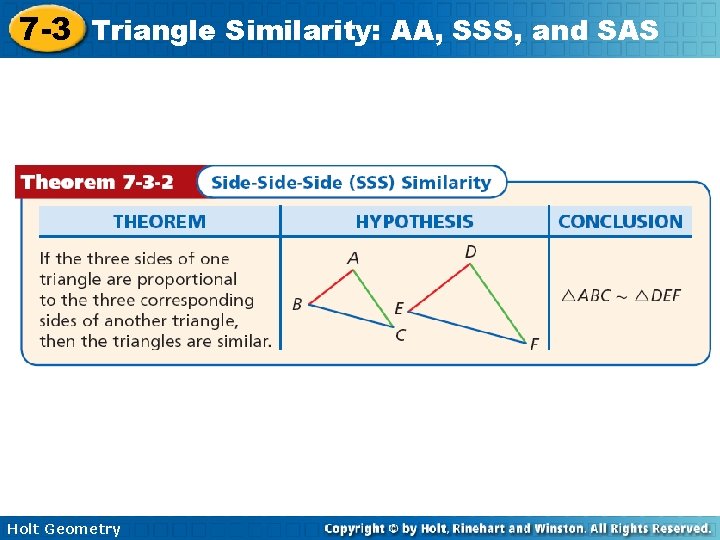 7-3 Triangle Similarity: AA, SSS, and SAS

Theorem 7-3-2 Side-Side-Side (SSS) Similarity

| THEOREM | HYPOTHESIS | CONCLUSION |
|---|---|---|
| If the three sides of one triangle are proportional to the three corresponding sides of another triangle, then the triangles are similar. | A B C D E F | $\triangle ABC \sim \triangle DEF$ |

Holt Geometry

Copyright © by Holt, Rinehart and Winston. All Rights Reserved.